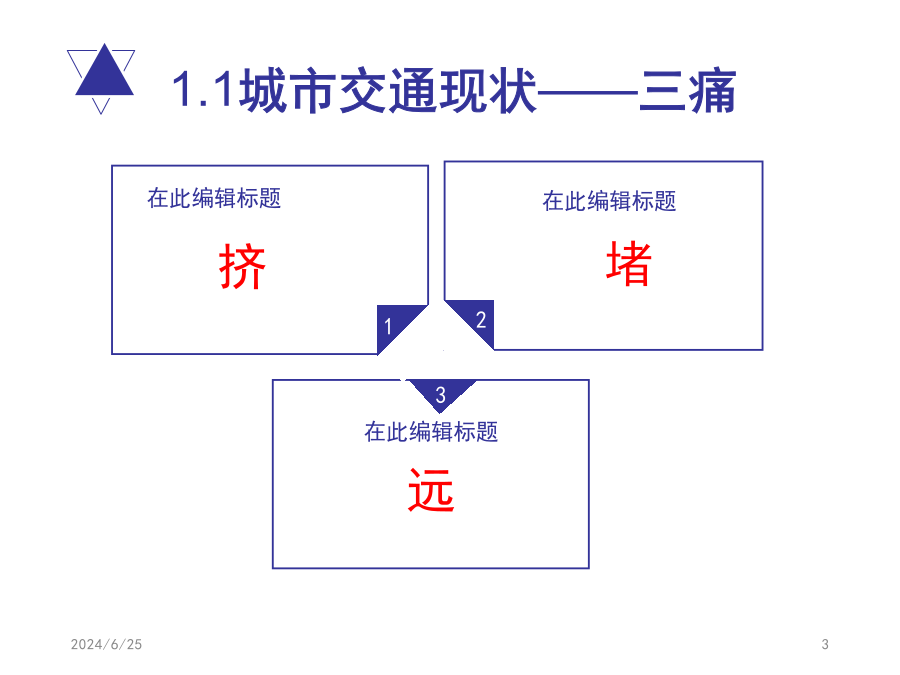 1.1城市交通现状——三痛

在此编辑标题

挤

1

在此编辑标题

堵

2

3

在此编辑标题

远

2024/6/25

3